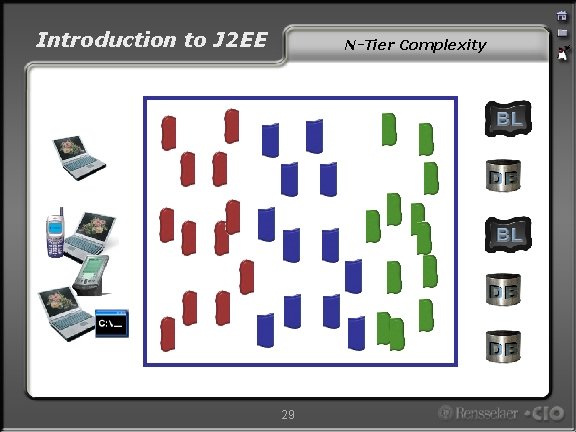 Introduction to J2EE

N-Tier Complexity

C:\_

BL

DB

BL

DB

DB

29

Rensselaer CIO